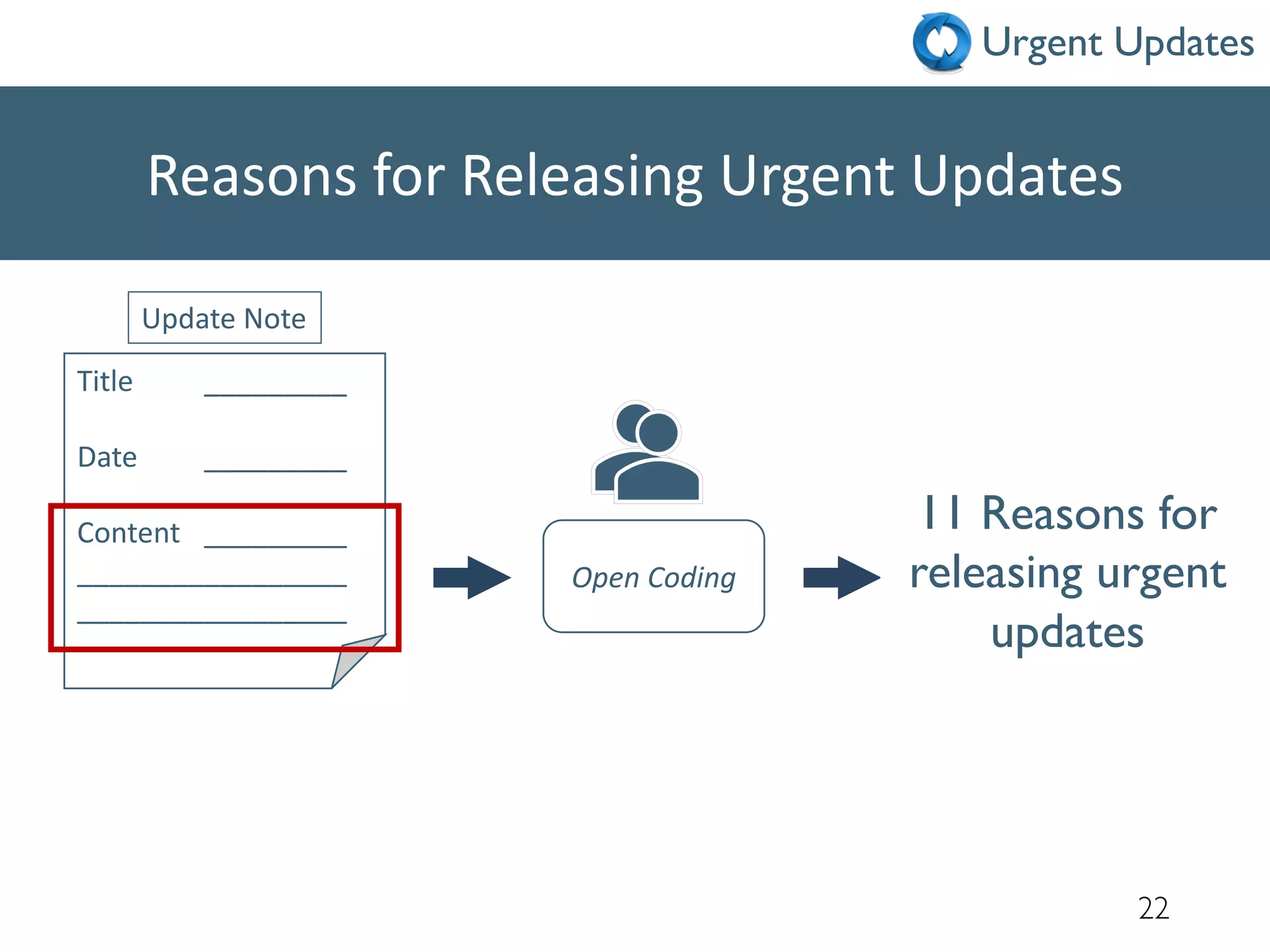 Urgent Updates

Reasons for Releasing Urgent Updates

Update Note

Title

Date

Content

Open Coding

11 Reasons for releasing urgent updates

22